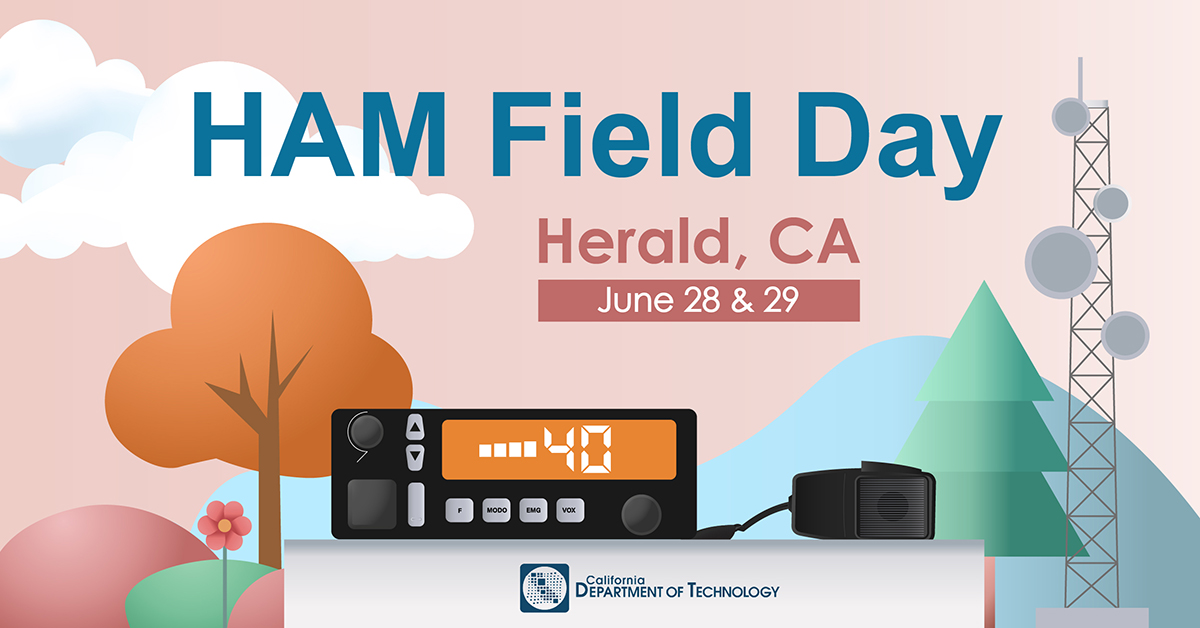 HAM Field Day

Herald, CA

June 28 & 29

40

F MODO EMG VOX

California
DEPARTMENT OF TECHNOLOGY